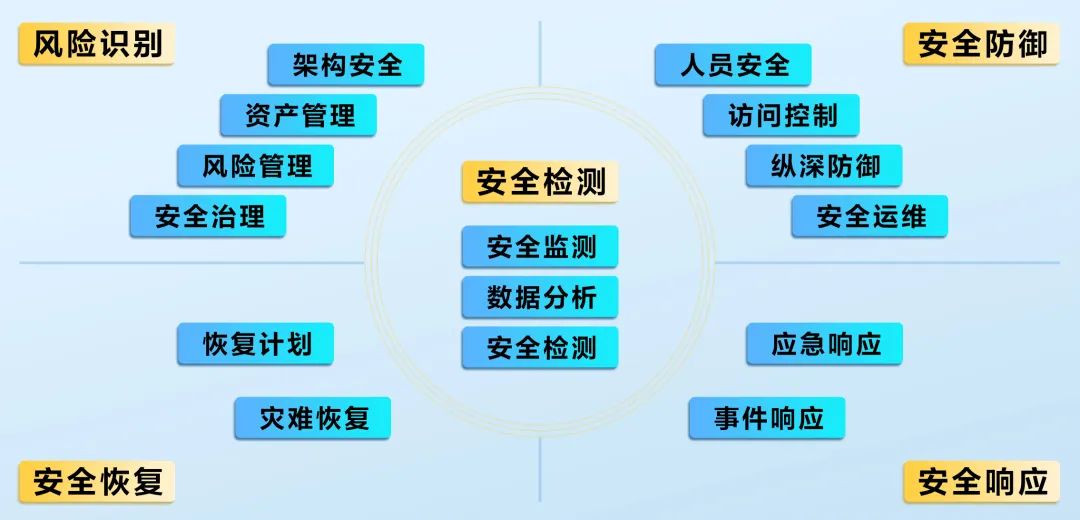 风险识别

架构安全

资产管理

风险管理

安全治理

安全防御

人员安全

访问控制

纵深防御

安全运维

安全检测

安全监测

数据分析

安全检测

恢复计划

灾难恢复

安全恢复

应急响应

事件响应

安全响应